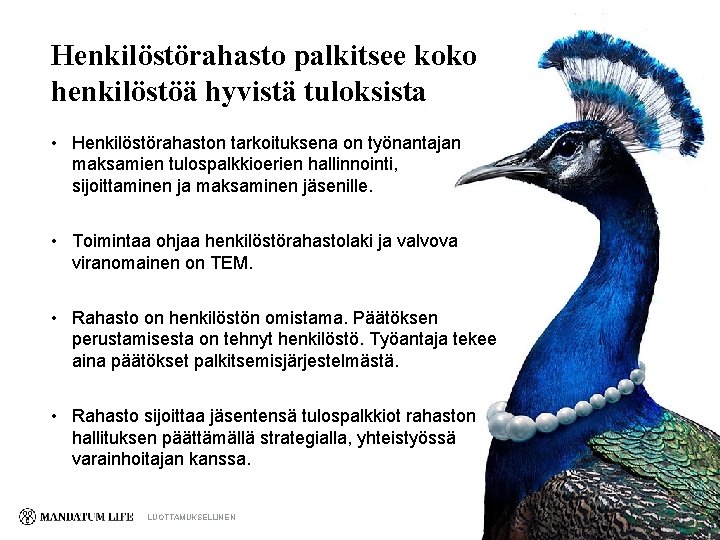 Henkilöstörahasto palkitsee koko henkilöstöä hyvistä tuloksista

• Henkilöstörahaston tarkoituksena on työnantajan maksamien tulospalkkioerien hallinnointi, sijoittaminen ja maksaminen jäsenille.

• Toimintaa ohjaa henkilöstörahastolaki ja valvova viranomainen on TEM.

• Rahasto on henkilöstön omistama. Päätöksen perustamisesta on tehnyt henkilöstö. Työantaja tekee aina päätökset palkitsemisjärjestelmästä.

• Rahasto sijoittaa jäsentensä tulospalkkiot rahaston hallituksen päättämällä strategialla, yhteistyössä varainhoitajan kanssa.

MANDATUM LIFE LUOTTAMUKSELLINEN